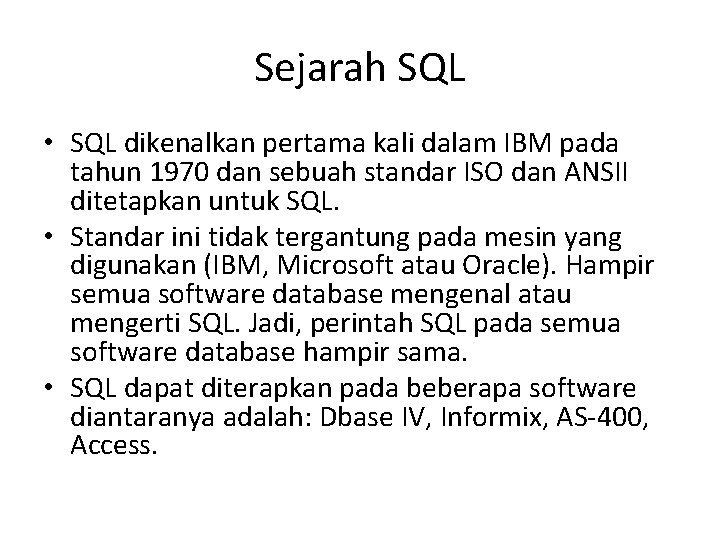 Sejarah SQL

• SQL dikenalkan pertama kali dalam IBM pada tahun 1970 dan sebuah standar ISO dan ANSII ditetapkan untuk SQL.
• Standar ini tidak tergantung pada mesin yang digunakan (IBM, Microsoft atau Oracle). Hampir semua software database mengenal atau mengerti SQL. Jadi, perintah SQL pada semua software database hampir sama.
• SQL dapat diterapkan pada beberapa software diantaranya adalah: Dbase IV, Informix, AS-400, Access.